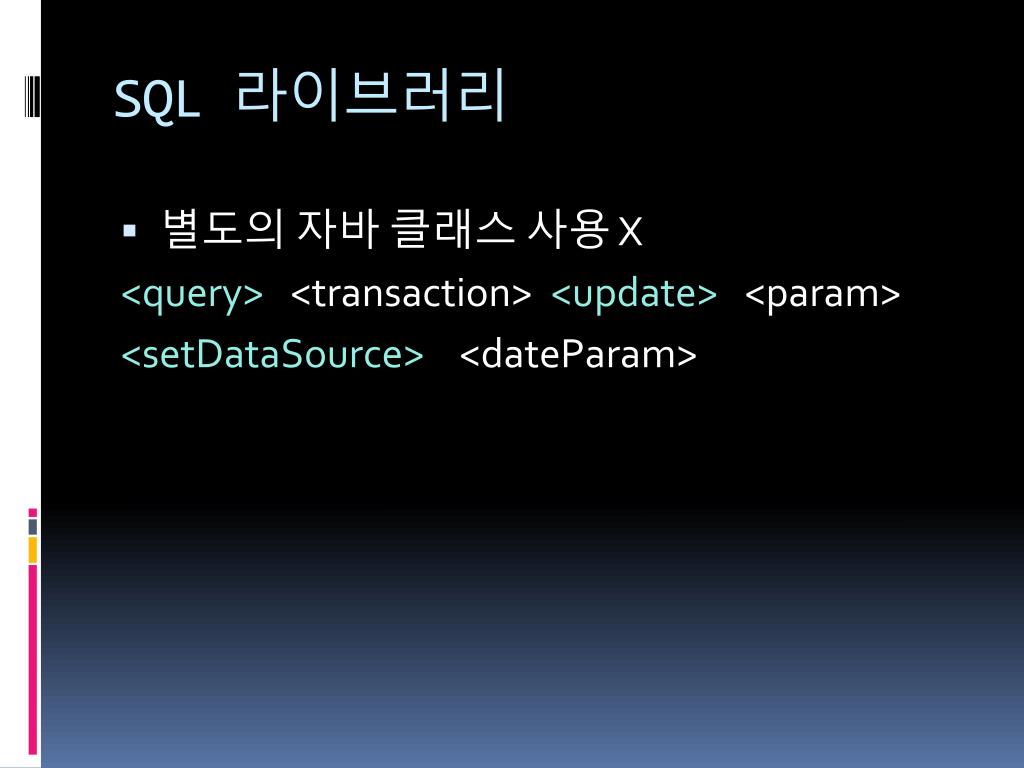 SQL 라이브러리

▪ 별도의 자바 클래스 사용 X

<query> <transaction> <update> <param>
<setDataSource> <dateParam>